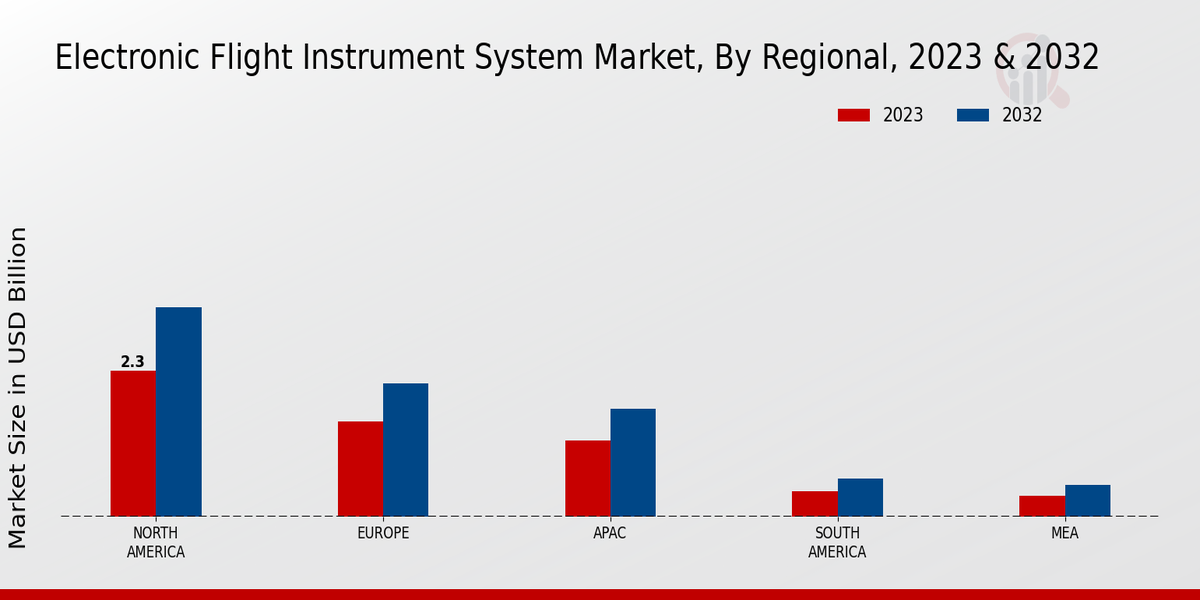 Electronic Flight Instrument System Market, By Regional, 2023 & 2032

2023
2032

Market Size in USD Billion

2.3

NORTH AMERICA
EUROPE
APAC
SOUTH AMERICA
MEA